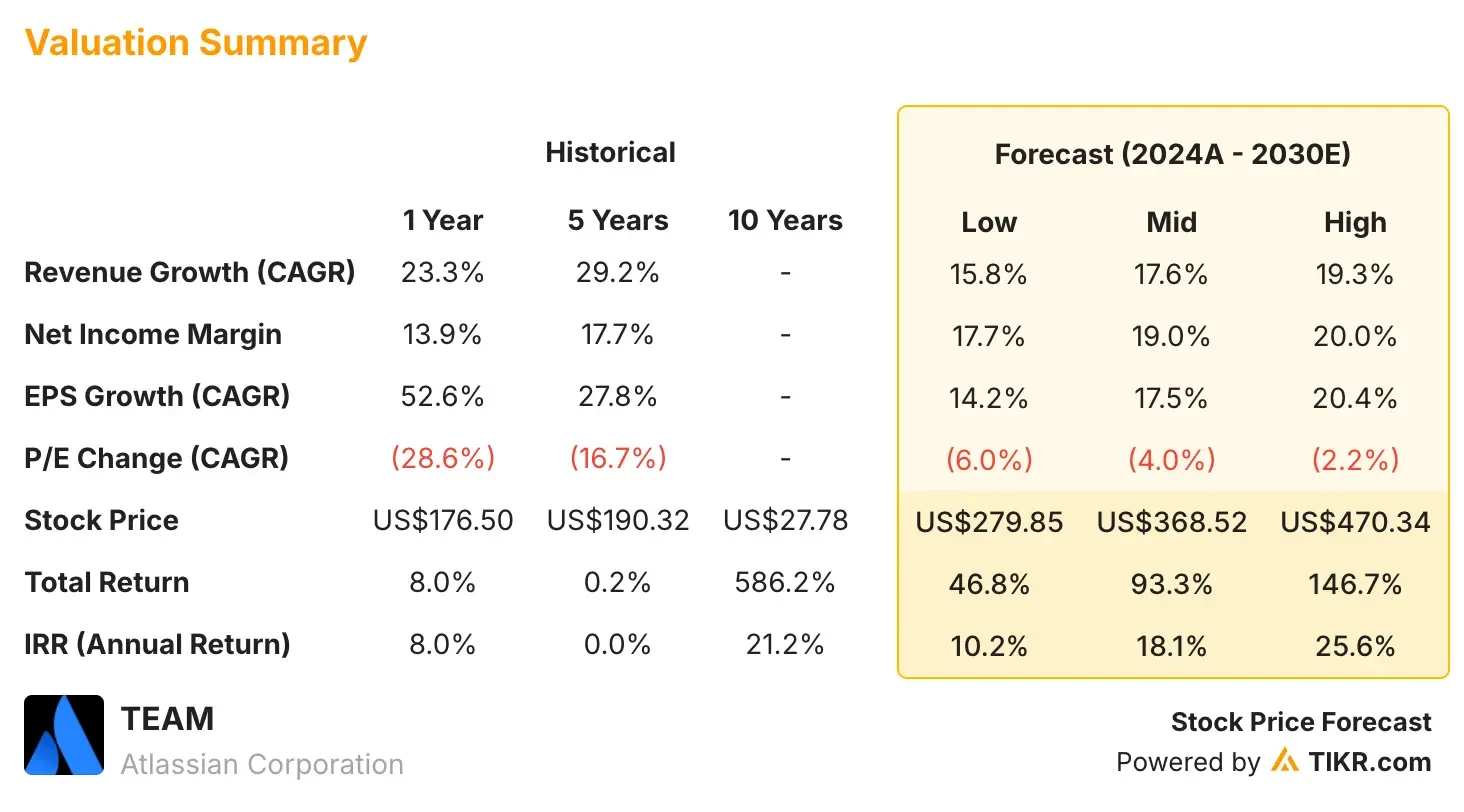 Valuation Summary

| | Historical | | | Forecast (2024A - 2030E) | | |
|---|---|---|---|---|---|---|
| | 1 Year | 5 Years | 10 Years | Low | Mid | High |
| Revenue Growth (CAGR) | 23.3% | 29.2% | - | 15.8% | 17.6% | 19.3% |
| Net Income Margin | 13.9% | 17.7% | - | 17.7% | 19.0% | 20.0% |
| EPS Growth (CAGR) | 52.6% | 27.8% | - | 14.2% | 17.5% | 20.4% |
| P/E Change (CAGR) | (28.6%) | (16.7%) | - | (6.0%) | (4.0%) | (2.2%) |
| Stock Price | US$176.50 | US$190.32 | US$27.78 | US$279.85 | US$368.52 | US$470.34 |
| Total Return | 8.0% | 0.2% | 586.2% | 46.8% | 93.3% | 146.7% |
| IRR (Annual Return) | 8.0% | 0.0% | 21.2% | 10.2% | 18.1% | 25.6% |

TEAM
Atlassian Corporation

Stock Price Forecast
Powered by TIKR.com